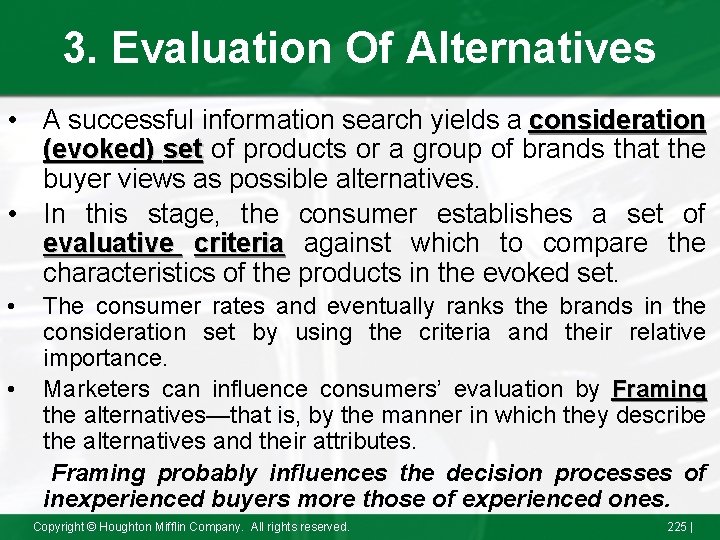 3. Evaluation Of Alternatives

• A successful information search yields a consideration (evoked) set of products or a group of brands that the buyer views as possible alternatives.

• In this stage, the consumer establishes a set of evaluative criteria against which to compare the characteristics of the products in the evoked set.

• The consumer rates and eventually ranks the brands in the consideration set by using the criteria and their relative importance.

• Marketers can influence consumers' evaluation by Framing the alternatives—that is, by the manner in which they describe the alternatives and their attributes.

Framing probably influences the decision processes of inexperienced buyers more those of experienced ones.

Copyright © Houghton Mifflin Company. All rights reserved.

225 |